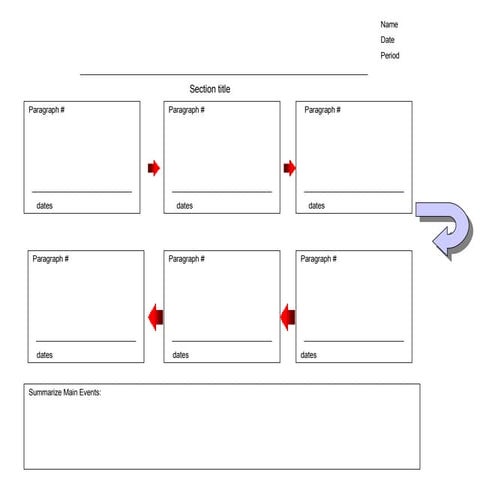 Name
Date
Period

Section title

Paragraph #

dates

Paragraph #

dates

Paragraph #

dates

Paragraph #

dates

Paragraph #

dates

Paragraph #

dates

Summarize Main Events: